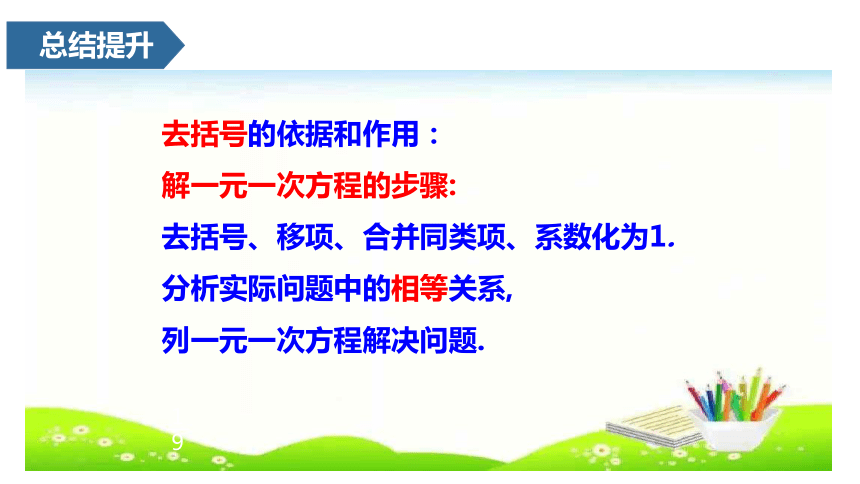 总结提升

去括号的依据和作用：

解一元一次方程的步骤:

去括号、移项、合并同类项、系数化为1.

分析实际问题中的相等关系,

列一元一次方程解决问题.

9